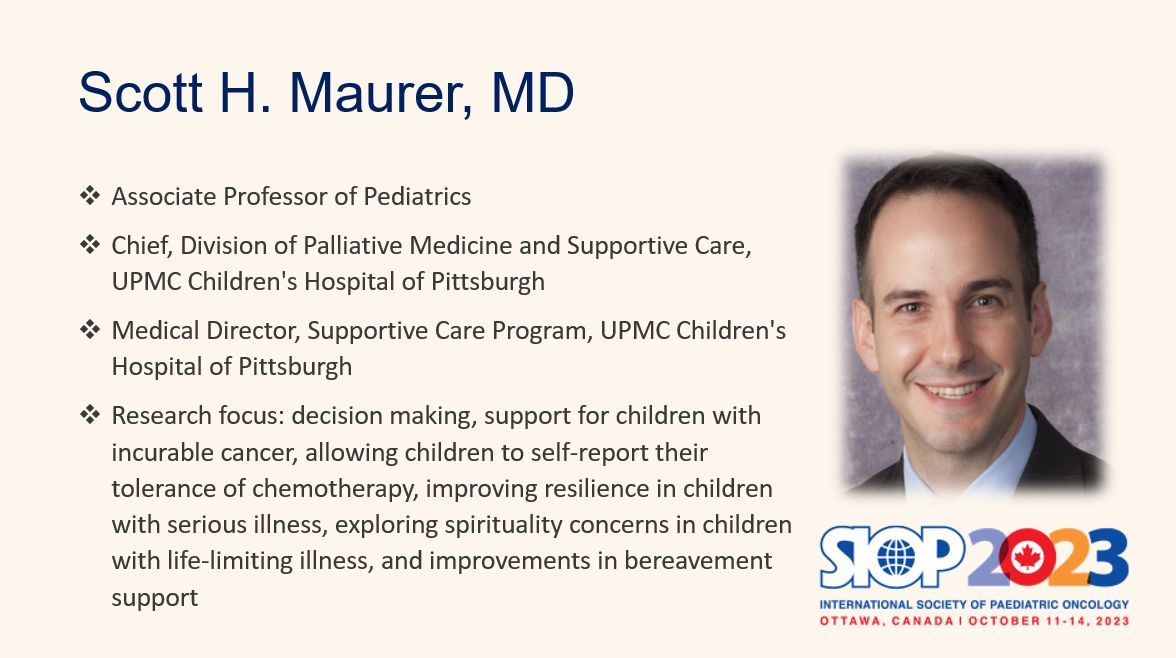 Scott H. Maurer, MD

❖ Associate Professor of Pediatrics

❖ Chief, Division of Palliative Medicine and Supportive Care, UPMC Children's Hospital of Pittsburgh

❖ Medical Director, Supportive Care Program, UPMC Children's Hospital of Pittsburgh

❖ Research focus: decision making, support for children with incurable cancer, allowing children to self-report their tolerance of chemotherapy, improving resilience in children with serious illness, exploring spirituality concerns in children with life-limiting illness, and improvements in bereavement support

SIOP 2023
INTERNATIONAL SOCIETY OF PAEDIATRIC ONCOLOGY
OTTAWA, CANADA | OCTOBER 11-14, 2023